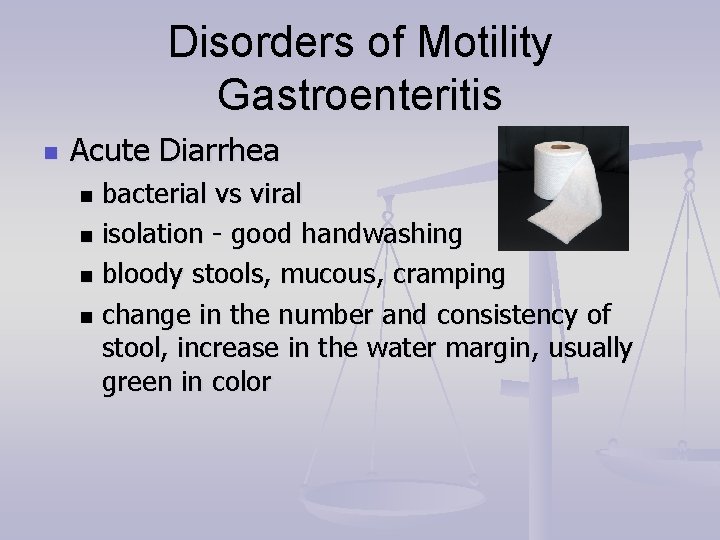 Disorders of Motility
Gastroenteritis

- Acute Diarrhea
  - bacterial vs viral
  - isolation - good handwashing
  - bloody stools, mucous, cramping
  - change in the number and consistency of stool, increase in the water margin, usually green in color